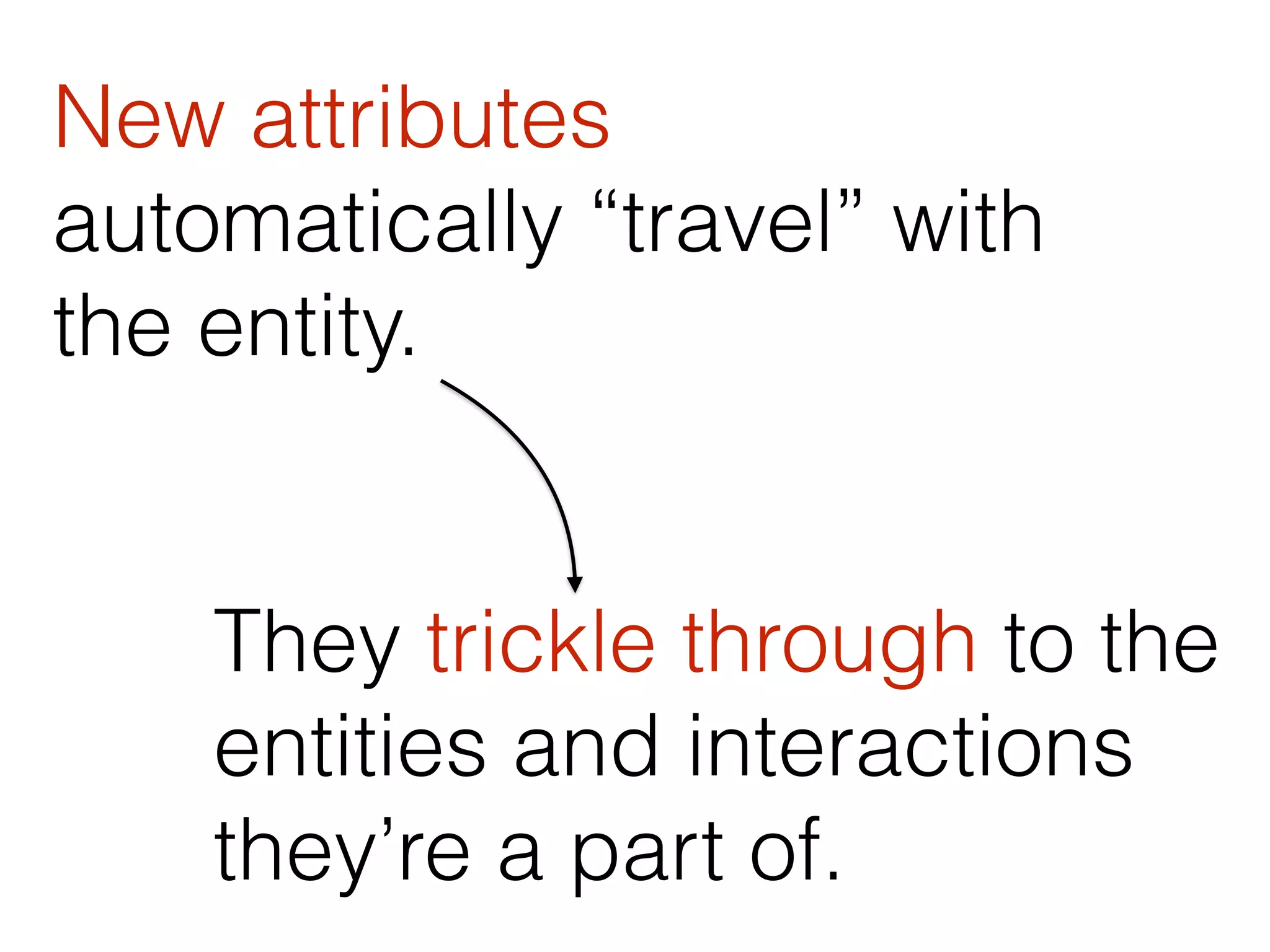 New attributes automatically “travel” with the entity.

They trickle through to the entities and interactions they’re a part of.